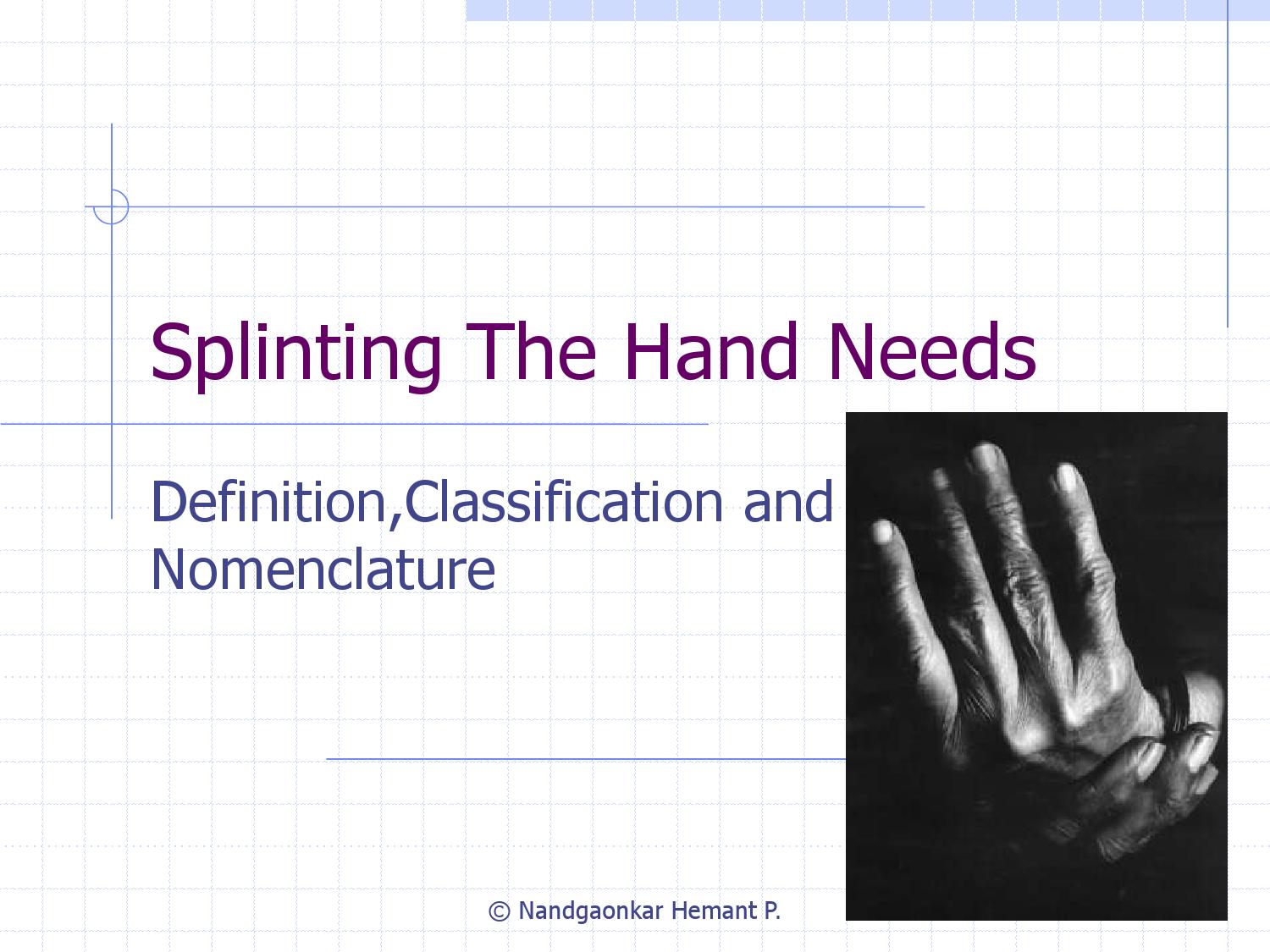 Splinting The Hand Needs

Definition,Classification and Nomenclature

© Nandgaonkar Hemant P.